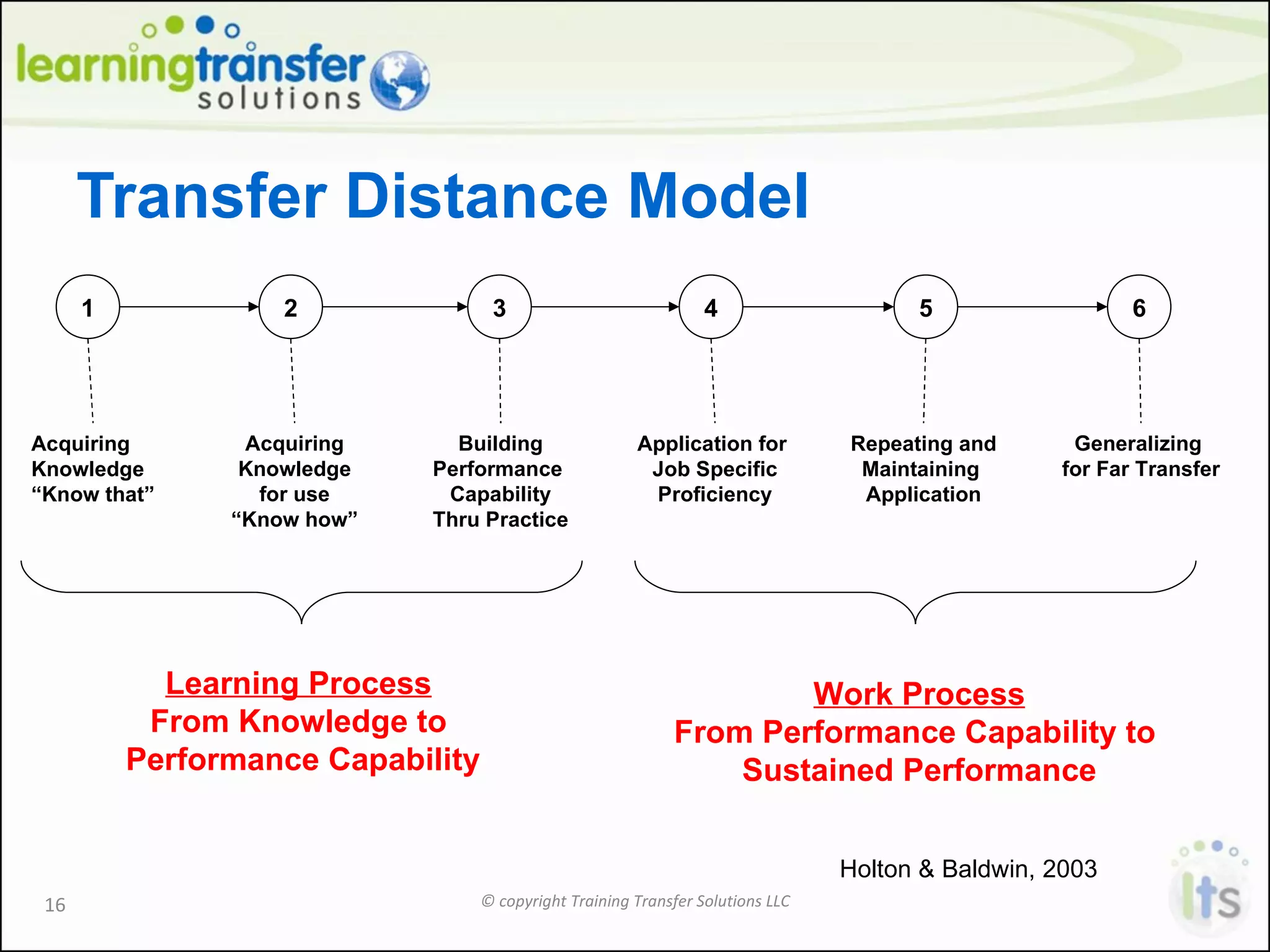 learningtransfer solutions

Transfer Distance Model

1

2

3

4

5

6

Acquiring Knowledge "Know that"

Acquiring Knowledge for use "Know how"

Building Performance Capability Thru Practice

Application for Job Specific Proficiency

Repeating and Maintaining Application

Generalizing for Far Transfer

Learning Process
From Knowledge to Performance Capability

Work Process
From Performance Capability to Sustained Performance

Holton & Baldwin, 2003

16

© copyright Training Transfer Solutions LLC

lts